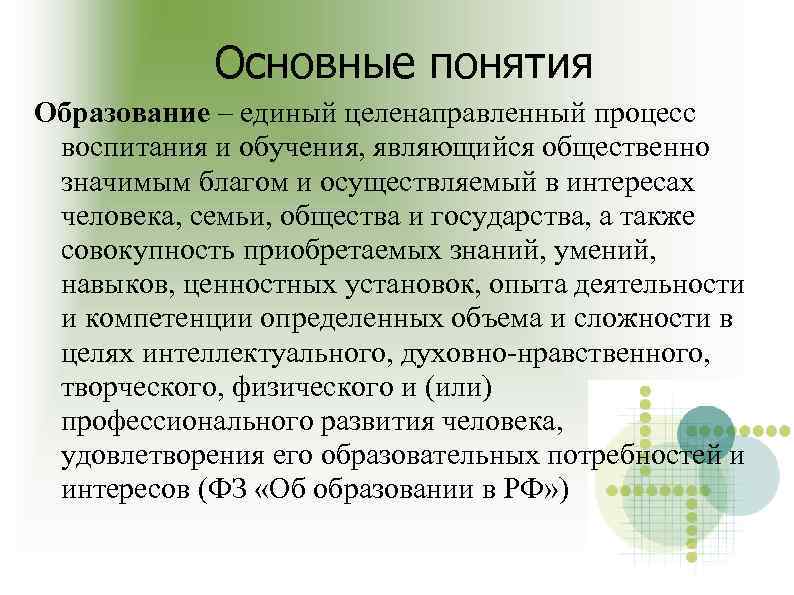 Основные понятия

Образование – единый целенаправленный процесс воспитания и обучения, являющийся общественно значимым благом и осуществляемый в интересах человека, семьи, общества и государства, а также совокупность приобретаемых знаний, умений, навыков, ценностных установок, опыта деятельности и компетенции определенных объема и сложности в целях интеллектуального, духовно-нравственного, творческого, физического и (или) профессионального развития человека, удовлетворения его образовательных потребностей и интересов (ФЗ «Об образовании в РФ»)